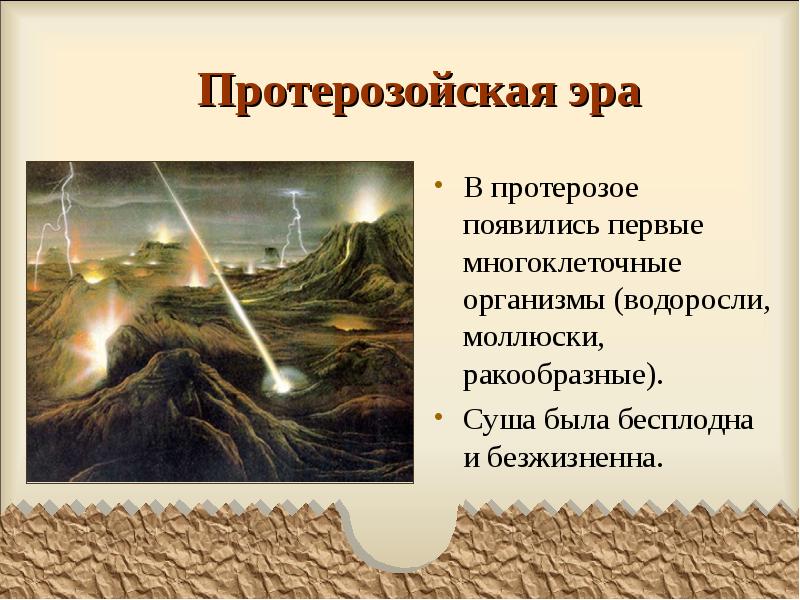 Протерозойская эра

• В протерозое появились первые многоклеточные организмы (водоросли, моллюски, ракообразные).

• Суша была бесплодна и безжизненна.